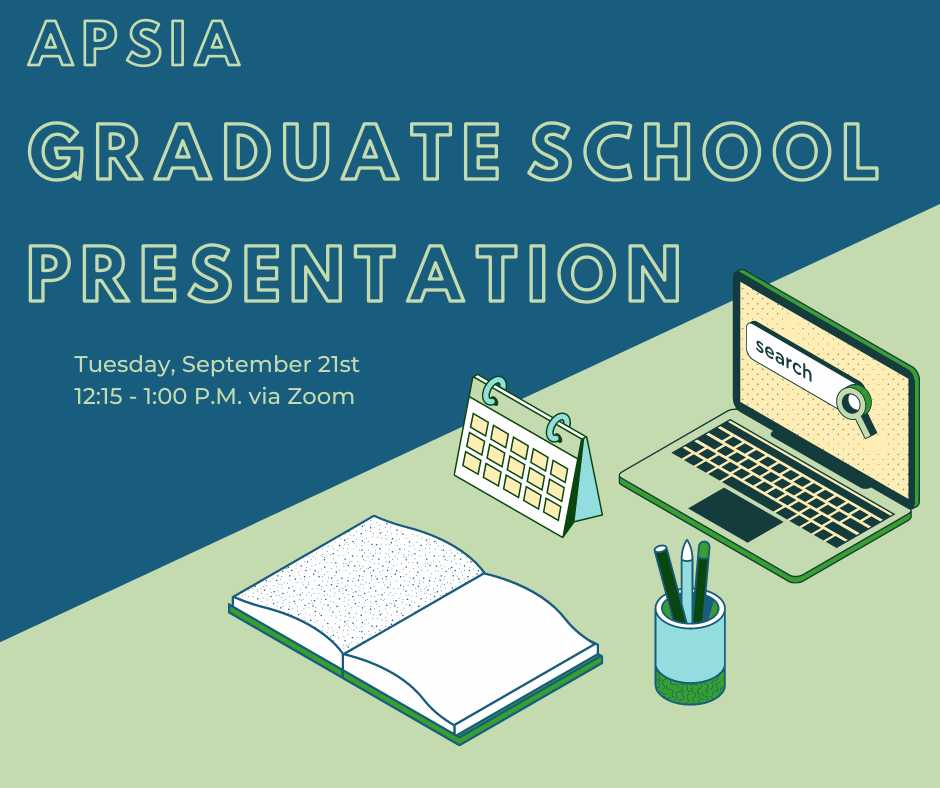 APSIA
GRADUATE SCHOOL
PRESENTATION

Tuesday, September 21st
12:15 - 1:00 P.M. via Zoom

search